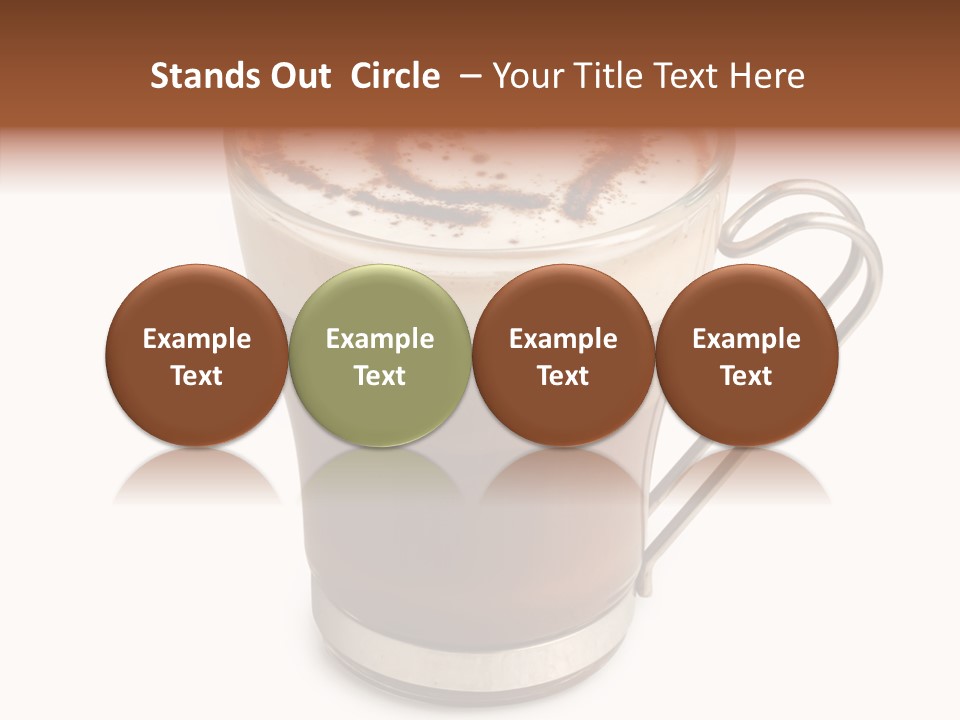 Stands Out Circle – Your Title Text Here

Example Text

Example Text

Example Text

Example Text